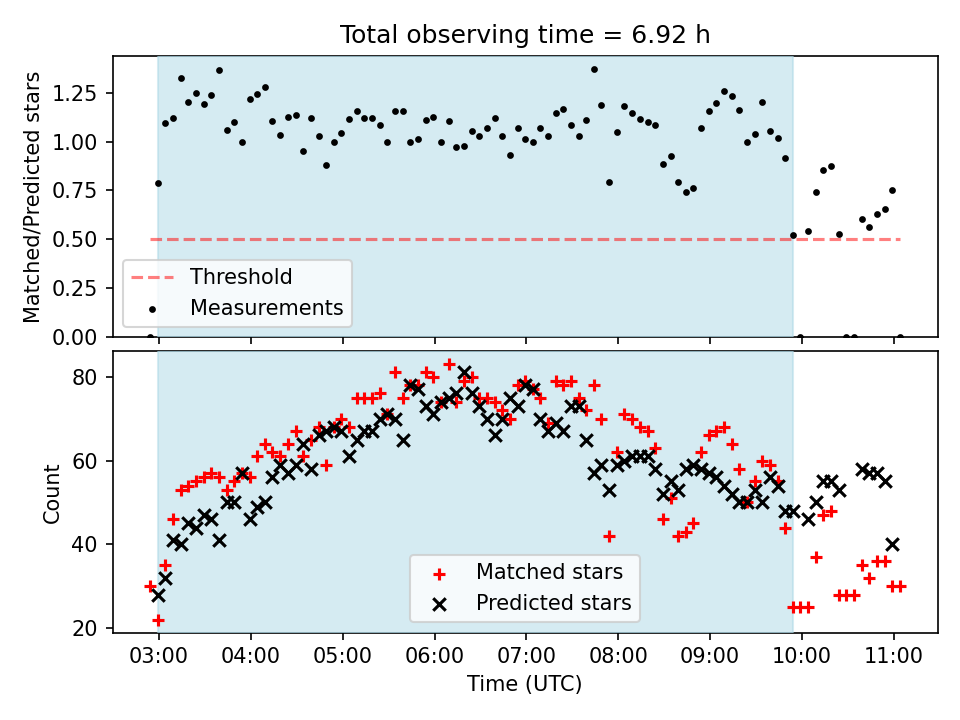 Total observing time = 6.92 h

Matched/Predicted stars

1.25
1.00
0.75
0.50
0.25
0.00

Threshold
Measurements

Count

80
60
40
20

Matched stars
Predicted stars

03:00 04:00 05:00 06:00 07:00 08:00 09:00 10:00 11:00

Time (UTC)